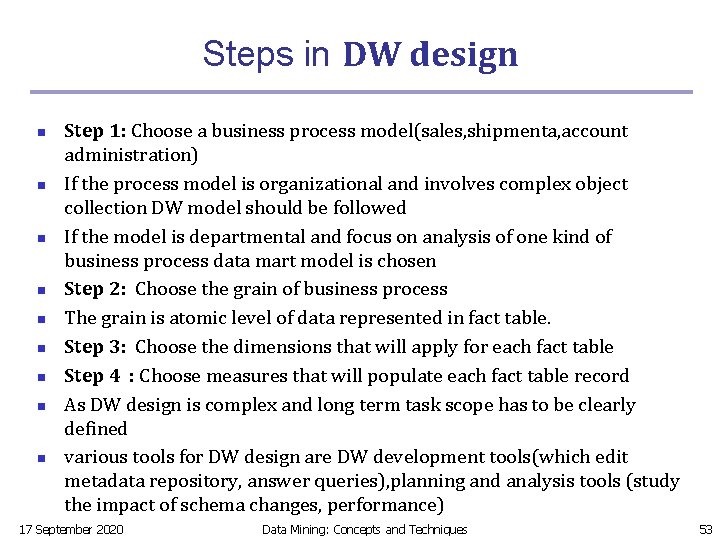 Steps in DW design

- Step 1: Choose a business process model(sales,shipmenta,account administration)
- If the process model is organizational and involves complex object collection DW model should be followed
- If the model is departmental and focus on analysis of one kind of business process data mart model is chosen
- Step 2: Choose the grain of business process
- The grain is atomic level of data represented in fact table.
- Step 3: Choose the dimensions that will apply for each fact table
- Step 4 : Choose measures that will populate each fact table record
- As DW design is complex and long term task scope has to be clearly defined
- various tools for DW design are DW development tools(which edit metadata repository, answer queries),planning and analysis tools (study the impact of schema changes, performance)

17 September 2020 Data Mining: Concepts and Techniques 53